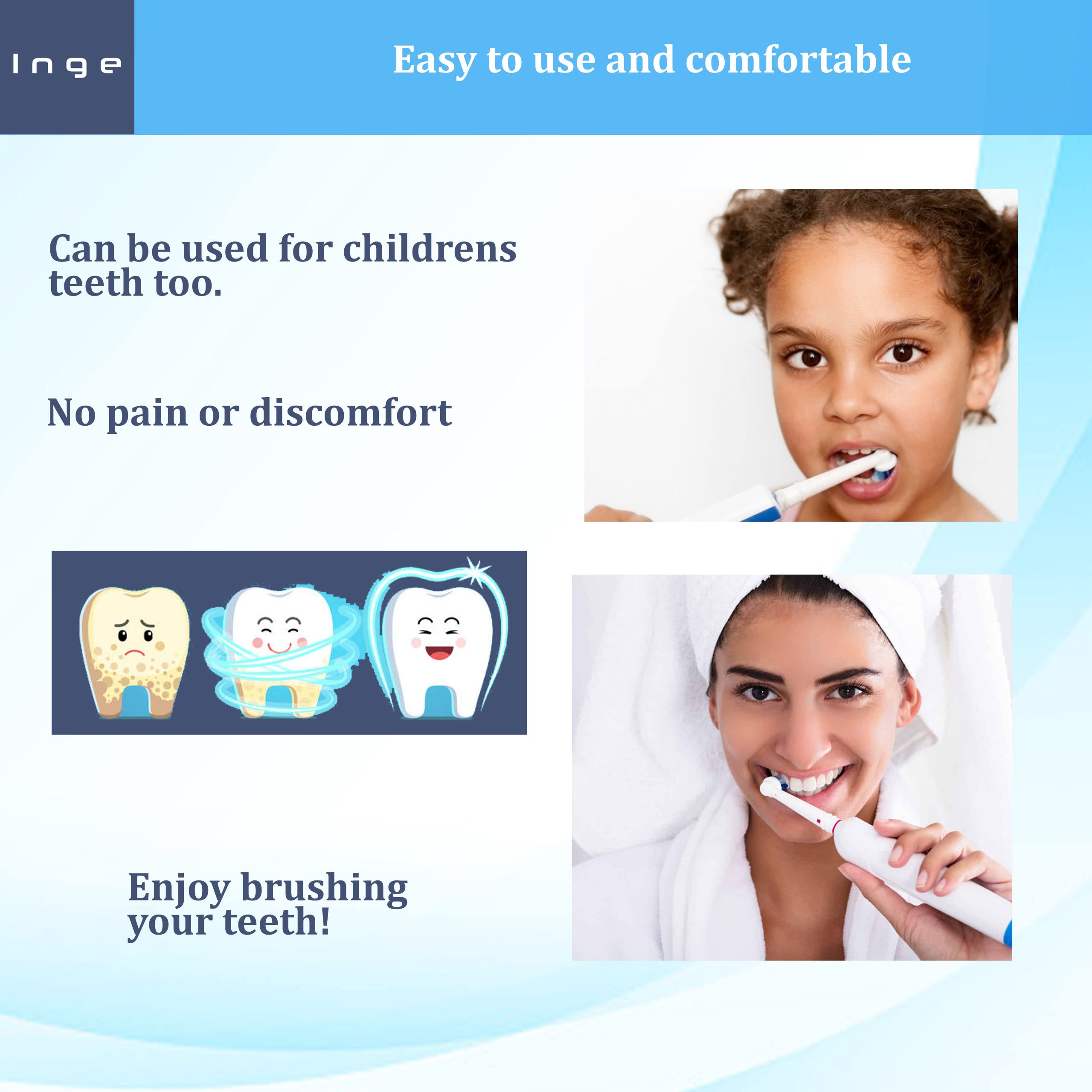 Inge

Easy to use and comfortable

Can be used for childrens teeth too.

No pain or discomfort

Enjoy brushing your teeth!